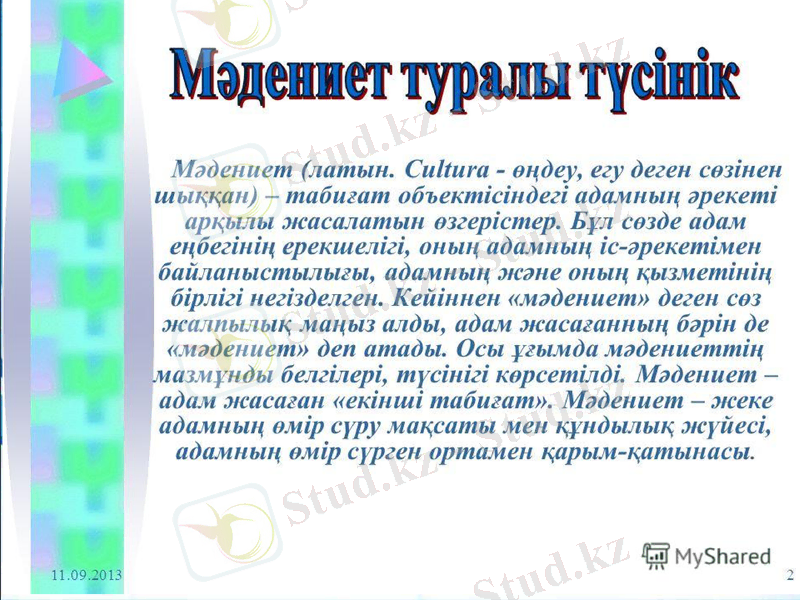 Мәдениет туралы түсінік

Мәдениет (латын. Cultura - өңдеу, егу деген сөзінен шыққан) – табиғат объектісіндегі адамның әрекеті арқылы жасалатын өзгерістер. Бұл сөзде адам еңбегінің ерекшелігі, оның адамның іс-әрекетімен байланыстылығы, адамның және оның қызметінің бірлігі негізделген. Кейіннен «мәдениет» деген сөз жалпылық маңыз алды, адам жасағанның бәрін де «мәдениет» деп атады. Осы ұғымда мәдениеттің мазмұнды белгілері, түсінігі көрсетілді. Мәдениет – адам жасаған «екінші табиғат». Мәдениет – жеке адамның өмір сүру мақсаты мен құндылық жүйесі, адамның өмір сүрген ортамен қарым-қатынасы.

Stud.kz

MyShared

11.09.2013

2